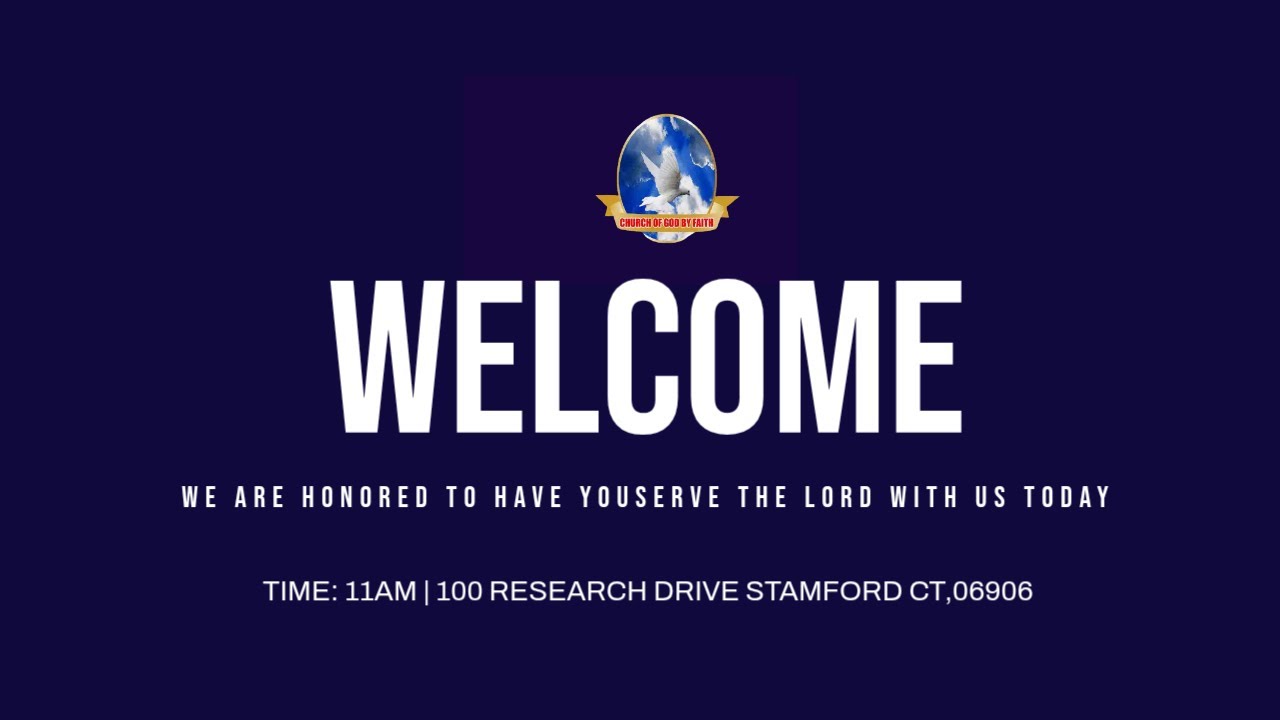 CHURCH OF GOD BY FAITH

WELCOME

WE ARE HONORED TO HAVE YOUSERVE THE LORD WITH US TODAY

TIME: 11AM | 100 RESEARCH DRIVE STAMFORD CT,06906